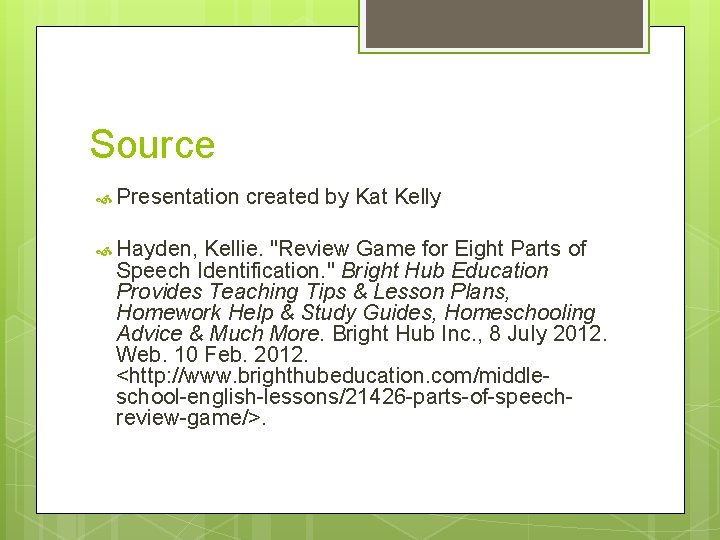 Source

Presentation created by Kat Kelly

Hayden, Kellie. "Review Game for Eight Parts of Speech Identification." Bright Hub Education Provides Teaching Tips & Lesson Plans, Homework Help & Study Guides, Homeschooling Advice & Much More. Bright Hub Inc., 8 July 2012. Web. 10 Feb. 2012. <http://www.brighthubeducation.com/middle-school-english-lessons/21426-parts-of-speech-review-game/>.